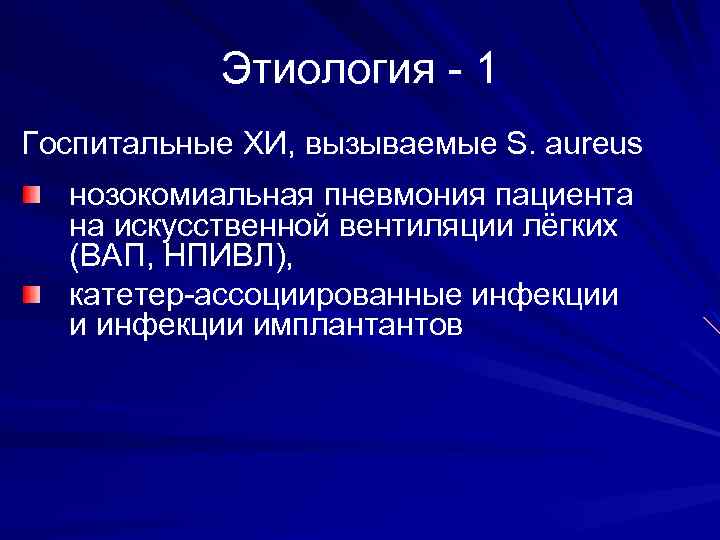 Этиология - 1

Госпитальные ХИ, вызываемые S. aureus

нозокомиальная пневмония пациента на искусственной вентиляции лёгких (ВАП, НПИВЛ),

катетер-ассоциированные инфекции и инфекции имплантантов